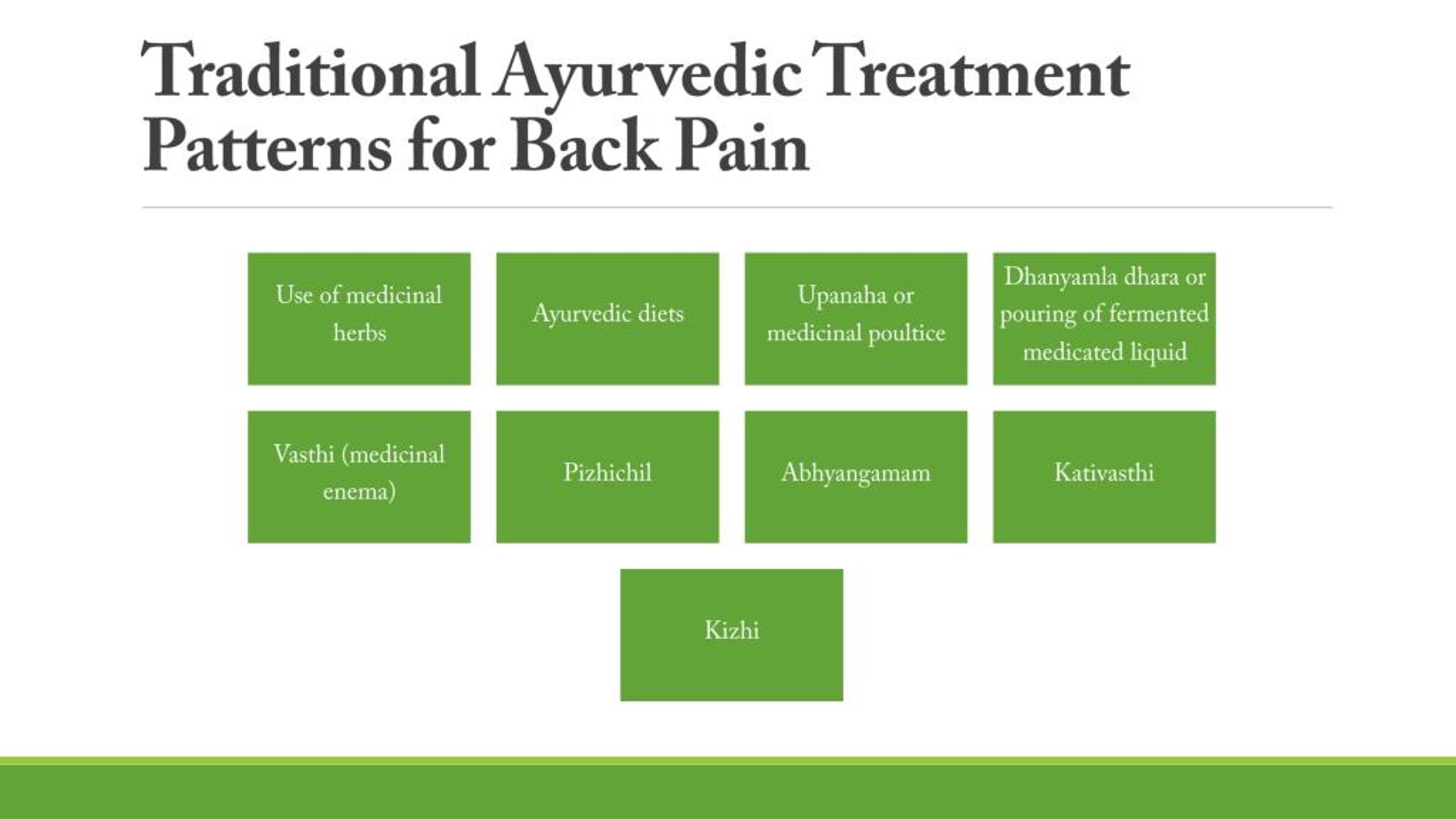 Traditional Ayurvedic Treatment Patterns for Back Pain

Use of medicinal herbs

Ayurvedic diets

Upanaha or medicinal poultice

Dhanyamla dhara or pouring of fermented medicated liquid

Vasthi (medicinal enema)

Pizhichil

Abhyangamam

Kativasthi

Kizhi